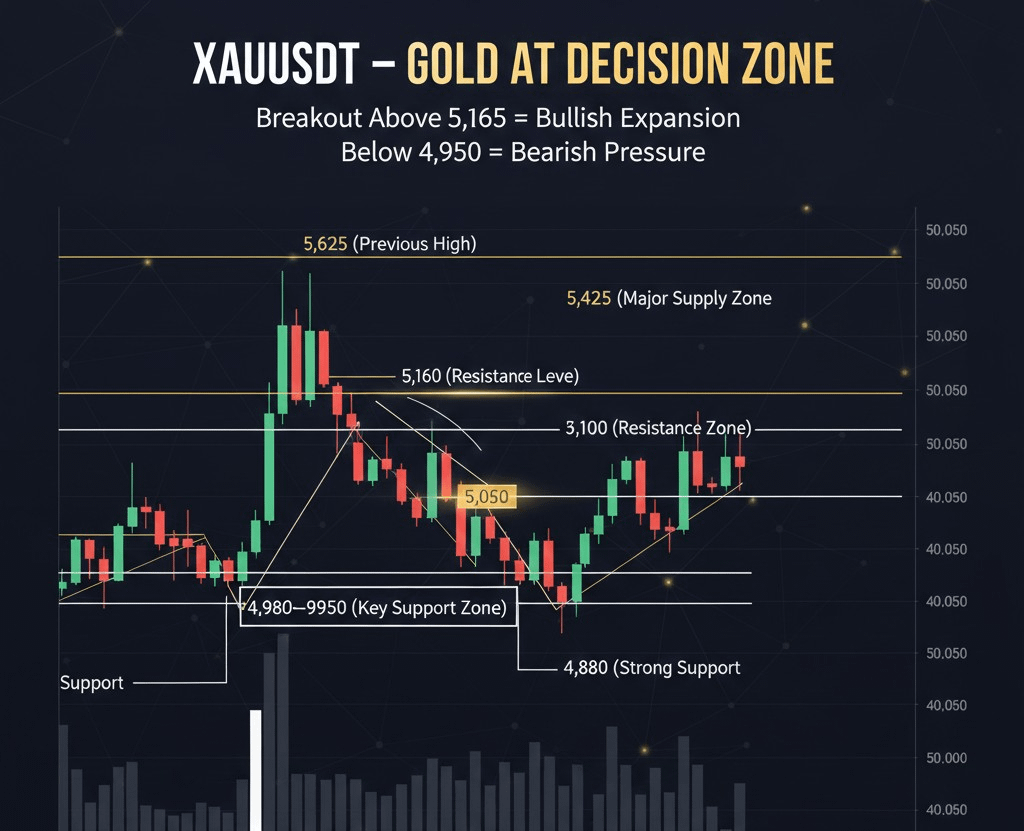 XAUUSDT – GOLD AT DECISION ZONE

Breakout Above 5,165 = Bullish Expansion
Below 4,950 = Bearish Pressure

5,625 (Previous High)

5,425 (Major Supply Zone

5,160 (Resistance Leve)

3,100 (Resistance Zone)

5,050

4,980–9950 (Key Support Zone)

4,880 (Strong Support

Support

50,050
50,050
50,050
50,050
50,050
40,050
40,050
40,050
50,050
40,050
50,000
40,050